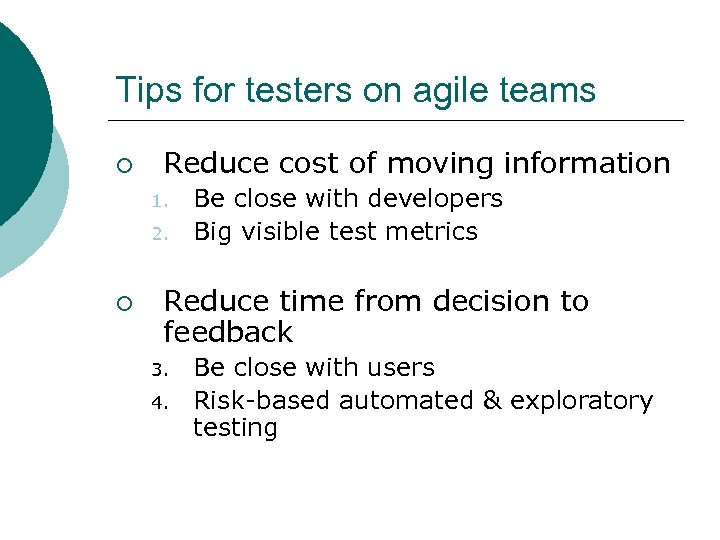 Tips for testers on agile teams

○ Reduce cost of moving information
1. Be close with developers
2. Big visible test metrics

○ Reduce time from decision to feedback
3. Be close with users
4. Risk-based automated & exploratory testing